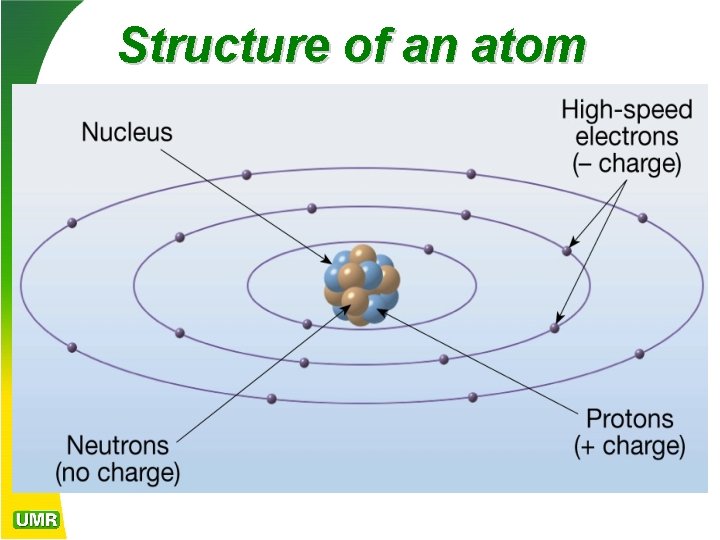 Structure of an atom

Nucleus

High-speed electrons (– charge)

Neutrons (no charge)

Protons (+ charge)

UMR